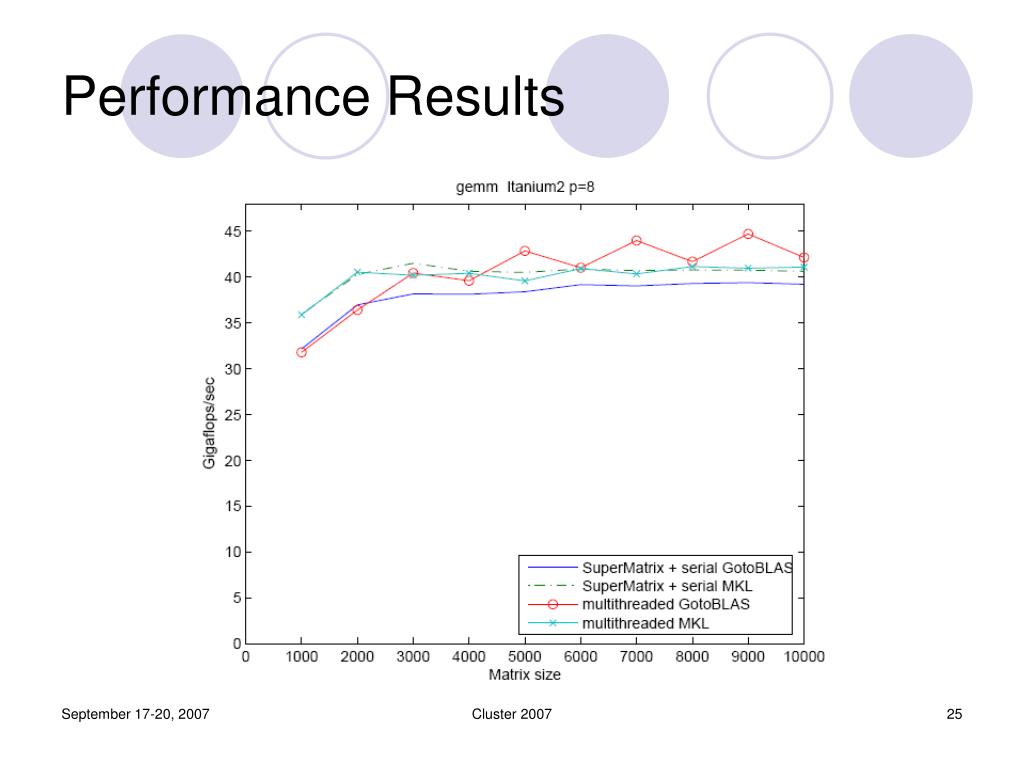 Performance Results

gemm Itanium2 p=8

Gigaflops/sec

45
40
35
30
25
20
15
10
5
0

0 1000 2000 3000 4000 5000 6000 7000 8000 9000 10000

Matrix size

SuperMatrix + serial GotoBLAS
SuperMatrix + serial MKL
multithreaded GotoBLAS
multithreaded MKL

September 17-20, 2007

Cluster 2007

25